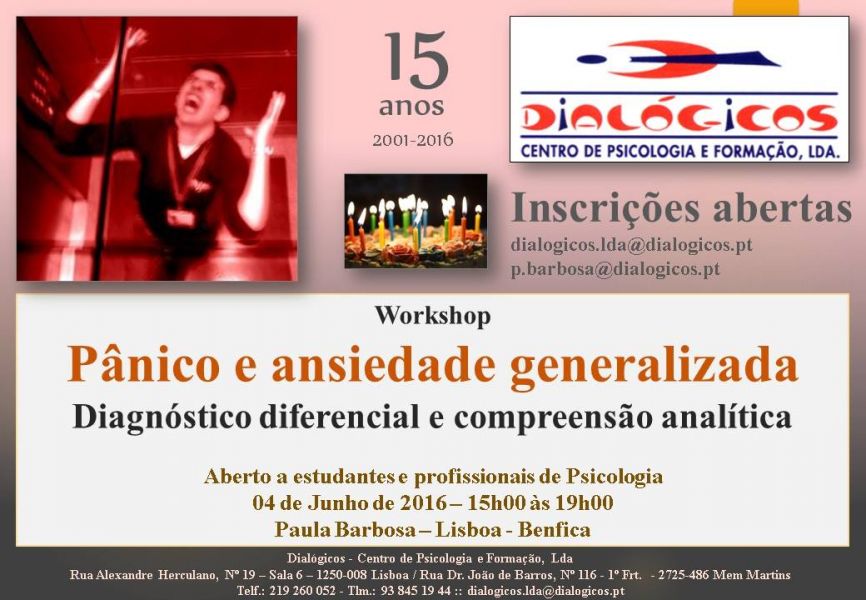 15
anos
2001-2016

DIALÓGICOS
CENTRO DE PSICOLOGIA E FORMAÇÃO, LDA.

Inscrições abertas
dialogicos.lda@dialogicos.pt
p.barbosa@dialogicos.pt

Workshop
Pânico e ansiedade generalizada
Diagnóstico diferencial e compreensão analítica

Aberto a estudantes e profissionais de Psicologia
04 de Junho de 2016 – 15h00 às 19h00
Paula Barbosa – Lisboa - Benfica

Dialógicos - Centro de Psicologia e Formação, Lda
Rua Alexandre Herculano, Nº 19 – Sala 6 – 1250-008 Lisboa / Rua Dr. João de Barros, Nº 116 - 1º Frt. - 2725-486 Mem Martins
Telf.: 219 260 052 - Tlm.: 93 845 19 44 :: dialogicos.lda@dialogicos.pt